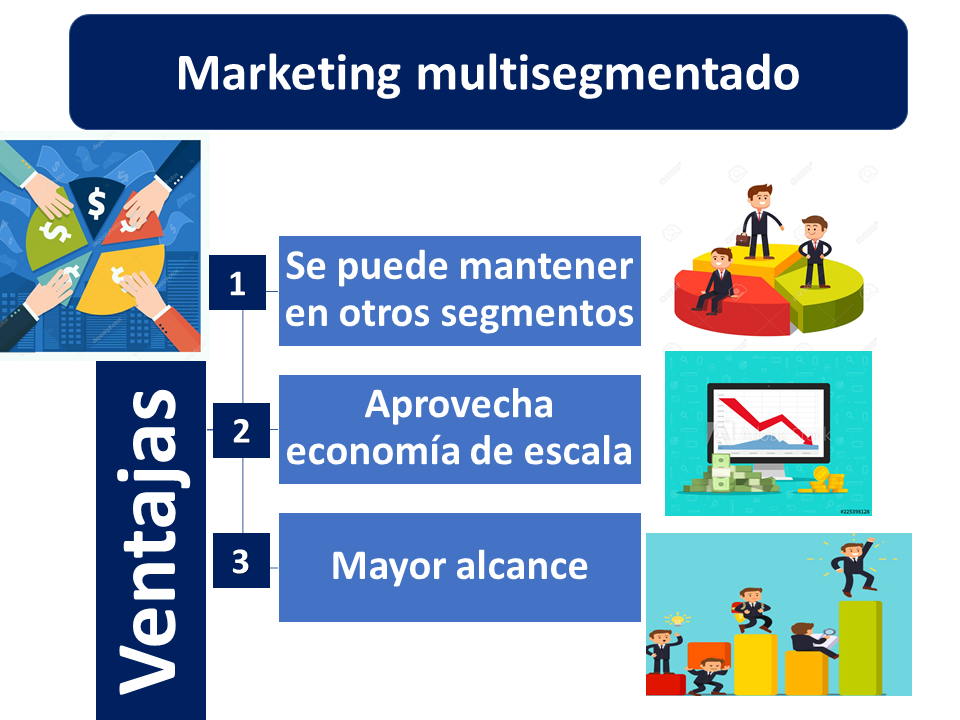 Marketing multisegmentado

Ventajas

1
Se puede mantener en otros segmentos

2
Aprovecha economía de escala

3
Mayor alcance

#225398128